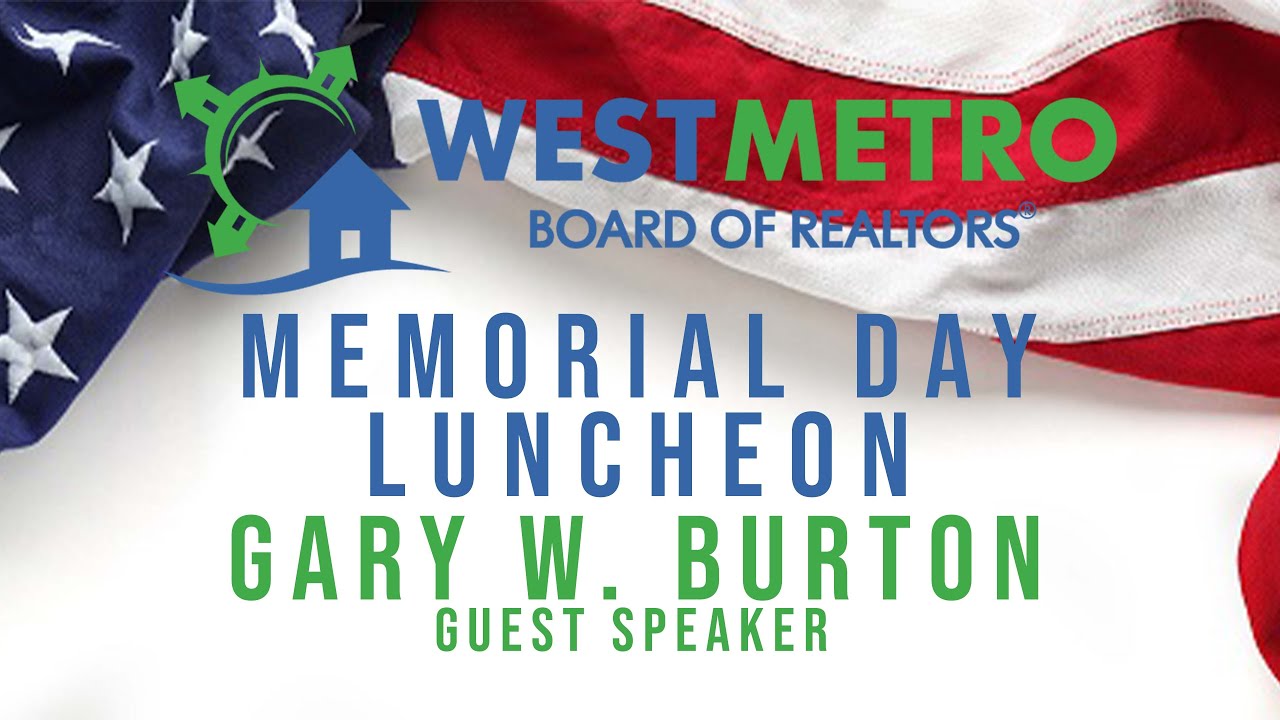 WESTMETRO
BOARD OF REALTORS®

MEMORIAL DAY LUNCHEON
GARY W. BURTON
GUEST SPEAKER